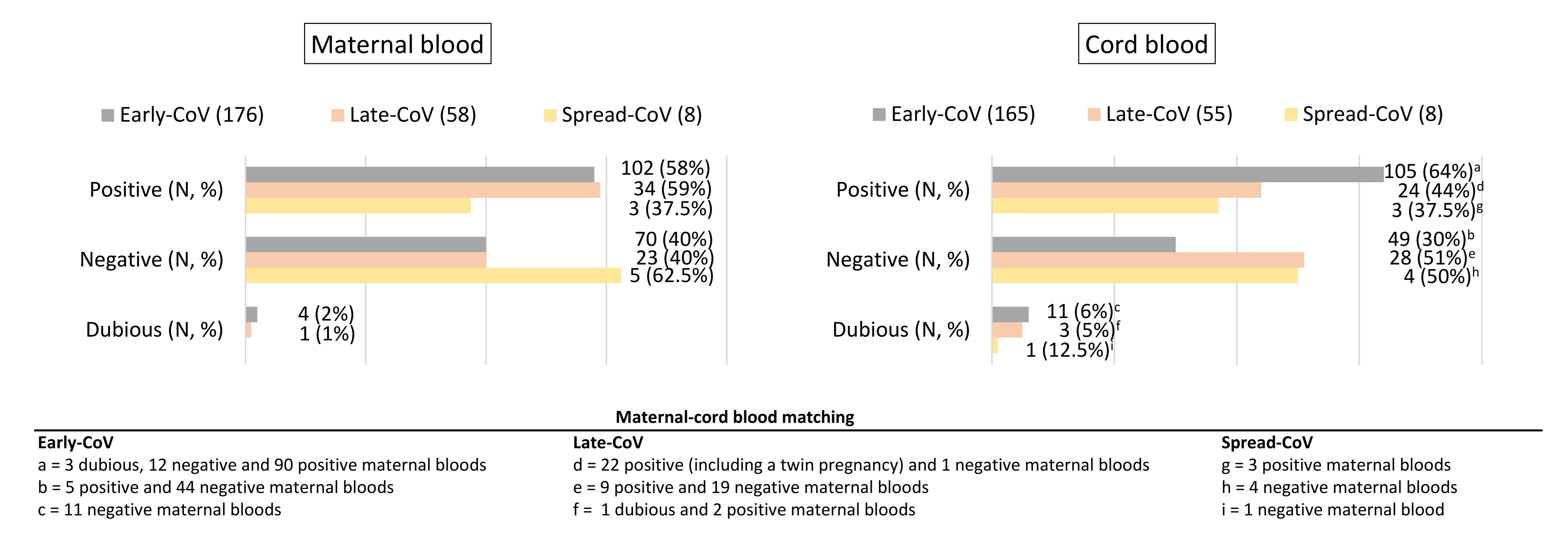 Maternal blood

Early-CoV (176) Late-CoV (58) Spread-CoV (8)

Positive (N, %)
102 (58%)
34 (59%)
3 (37.5%)

Negative (N, %)
70 (40%)
23 (40%)
5 (62.5%)

Dubious (N, %)
4 (2%)
1 (1%)

Cord blood

Early-CoV (165) Late-CoV (55) Spread-CoV (8)

Positive (N, %)
105 (64%)$^a$
24 (44%)$^d$
3 (37.5%)$^g$

Negative (N, %)
49 (30%)$^b$
28 (51%)$^e$
4 (50%)$^h$

Dubious (N, %)
11 (6%)$^c$
3 (5%)$^f$
1 (12.5%)$^i$

Maternal-cord blood matching

Early-CoV
a = 3 dubious, 12 negative and 90 positive maternal bloods
b = 5 positive and 44 negative maternal bloods
c = 11 negative maternal bloods

Late-CoV
d = 22 positive (including a twin pregnancy) and 1 negative maternal bloods
e = 9 positive and 19 negative maternal bloods
f = 1 dubious and 2 positive maternal bloods

Spread-CoV
g = 3 positive maternal bloods
h = 4 negative maternal bloods
i = 1 negative maternal blood